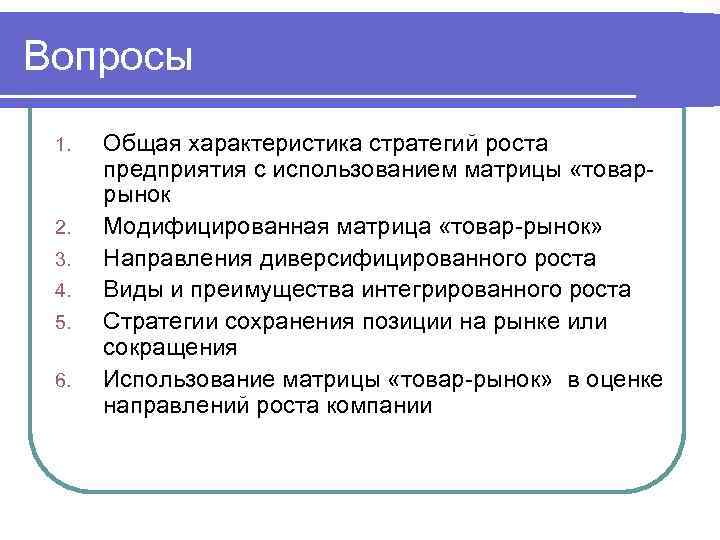 Вопросы

1. Общая характеристика стратегий роста предприятия с использованием матрицы «товар-рынок
2. Модифицированная матрица «товар-рынок»
3. Направления диверсифицированного роста
4. Виды и преимущества интегрированного роста
5. Стратегии сохранения позиции на рынке или сокращения
6. Использование матрицы «товар-рынок» в оценке направлений роста компании